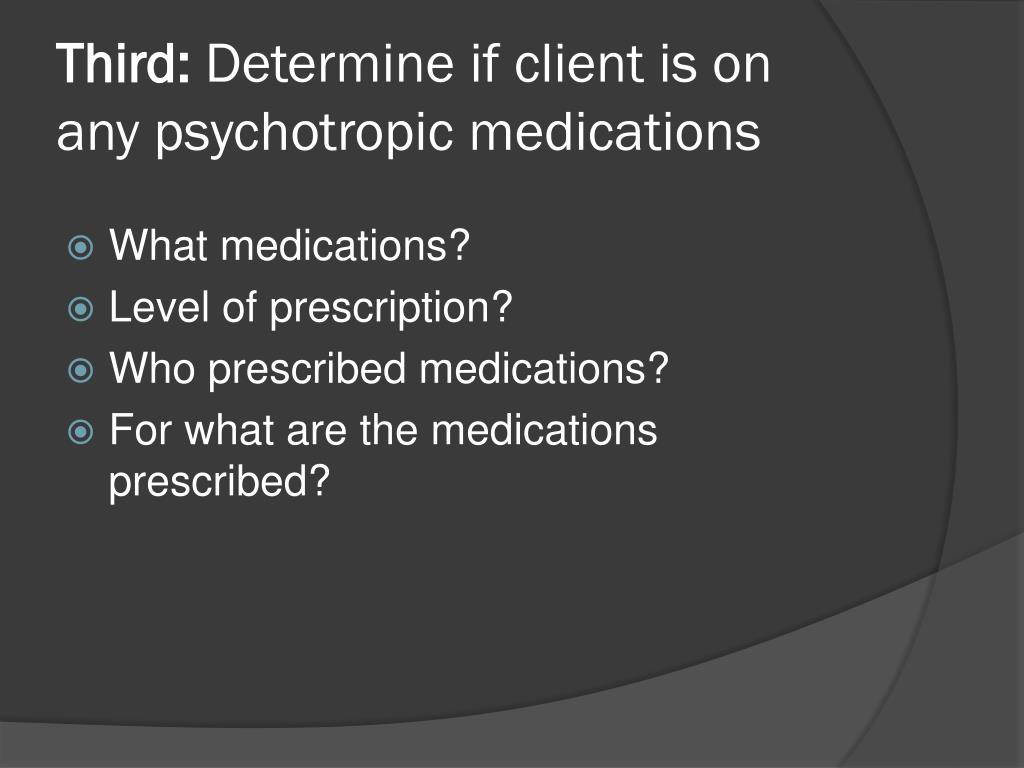 Third: Determine if client is on any psychotropic medications

What medications?
Level of prescription?
Who prescribed medications?
For what are the medications prescribed?